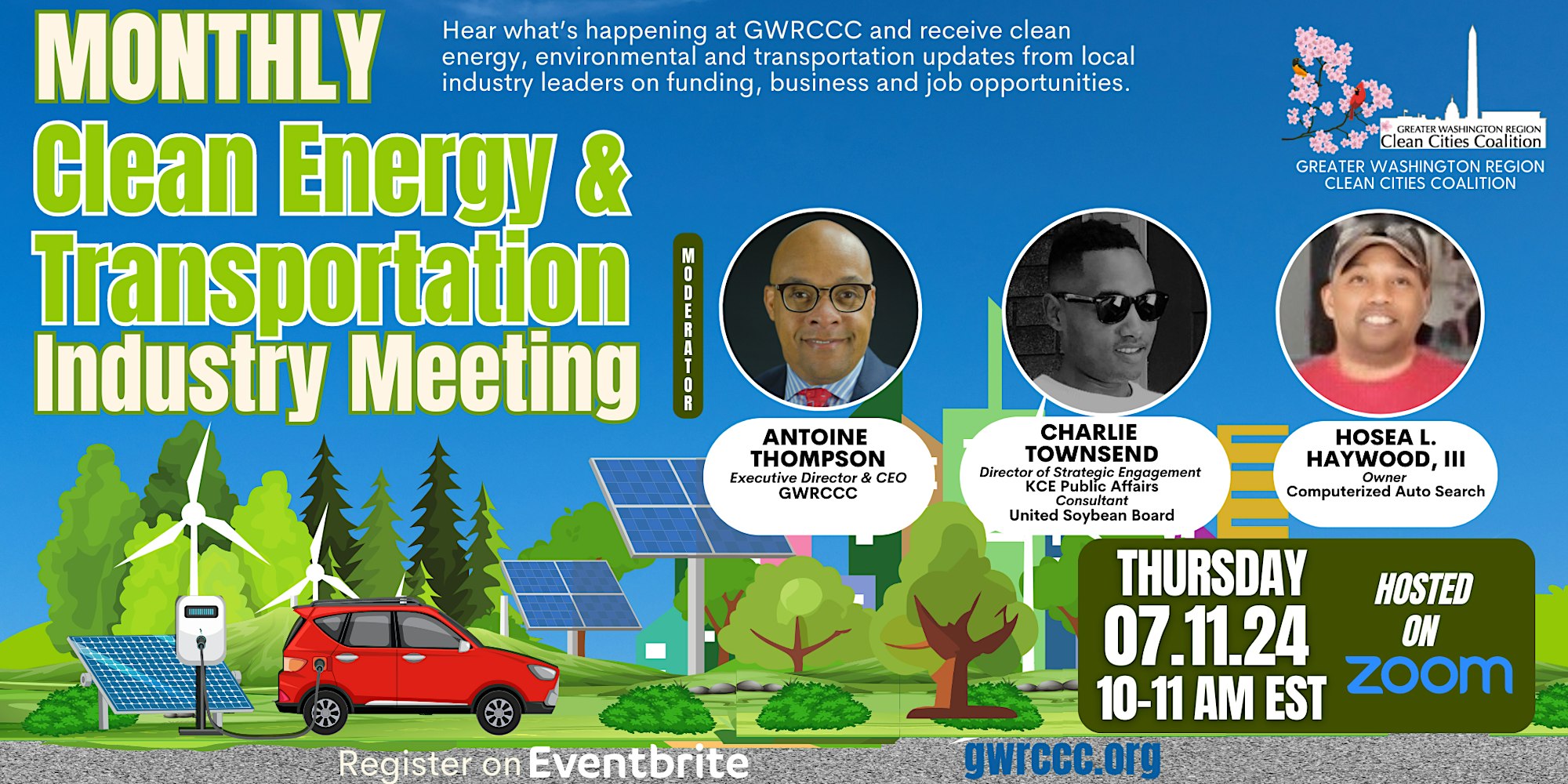 MONTHLY
Clean Energy & Transportation Industry Meeting

Hear what's happening at GWRCCC and receive clean energy, environmental and transportation updates from local industry leaders on funding, business and job opportunities.

GREATER WASHINGTON REGION
Clean Cities Coalition
GREATER WASHINGTON REGION CLEAN CITIES COALITION

MODERATOR

ANTOINE THOMPSON
Executive Director & CEO
GWRCCC

CHARLIE TOWNSEND
Director of Strategic Engagement
KCE Public Affairs
Consultant
United Soybean Board

HOSEA L. HAYWOOD, III
Owner
Computerized Auto Search

THURSDAY
07.11.24
10-11 AM EST

HOSTED ON
zoom

Register on Eventbrite

gwrccc.org